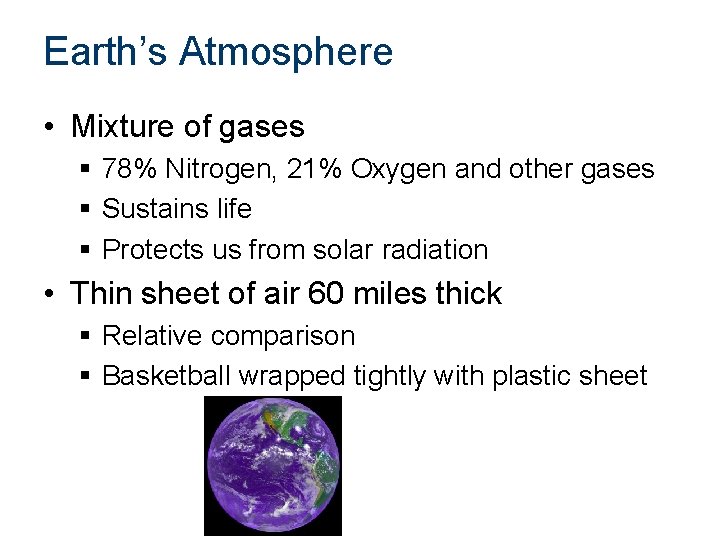 Earth's Atmosphere

• Mixture of gases
 ▪ 78% Nitrogen, 21% Oxygen and other gases
 ▪ Sustains life
 ▪ Protects us from solar radiation
• Thin sheet of air 60 miles thick
 ▪ Relative comparison
 ▪ Basketball wrapped tightly with plastic sheet